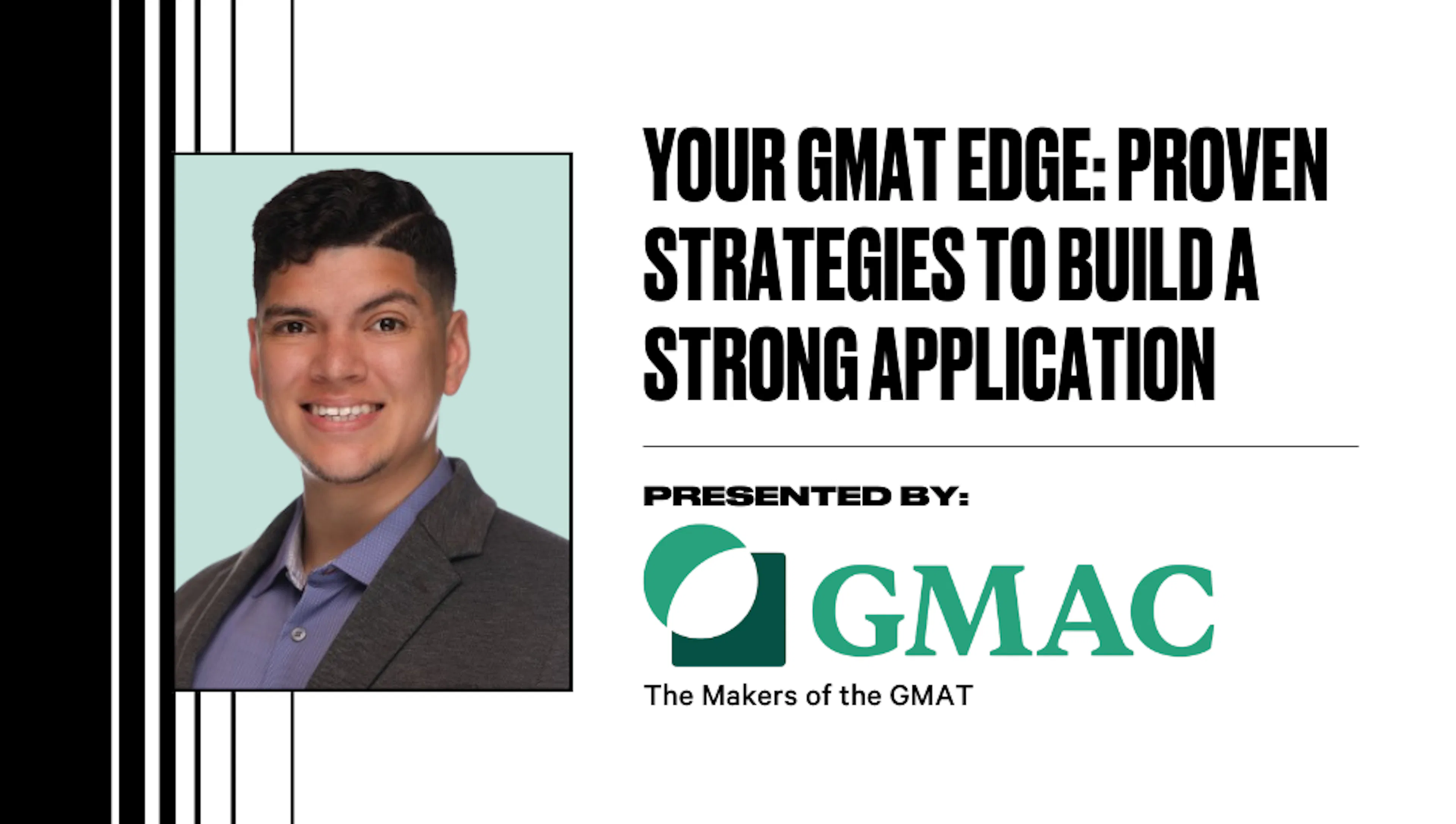 YOUR GMAT EDGE: PROVEN STRATEGIES TO BUILD A STRONG APPLICATION

PRESENTED BY:

GMAC

The Makers of the GMAT